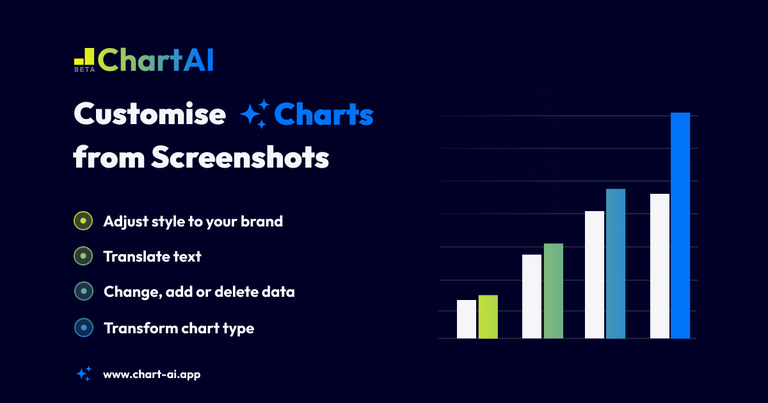 BETA ChartAI

Customise Charts from Screenshots

Adjust style to your brand

Translate text

Change, add or delete data

Transform chart type

www.chart-ai.app